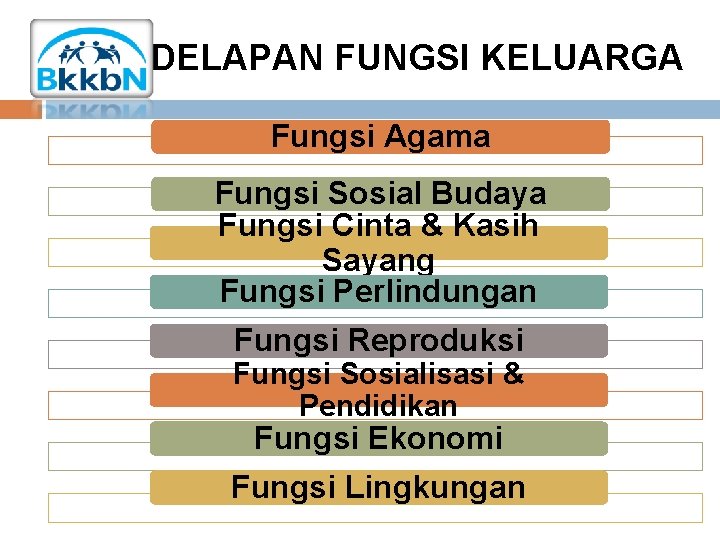 BkkbN

DELAPAN FUNGSI KELUARGA

Fungsi Agama

Fungsi Sosial Budaya

Fungsi Cinta & Kasih Sayang

Fungsi Perlindungan

Fungsi Reproduksi

Fungsi Sosialisasi & Pendidikan

Fungsi Ekonomi

Fungsi Lingkungan